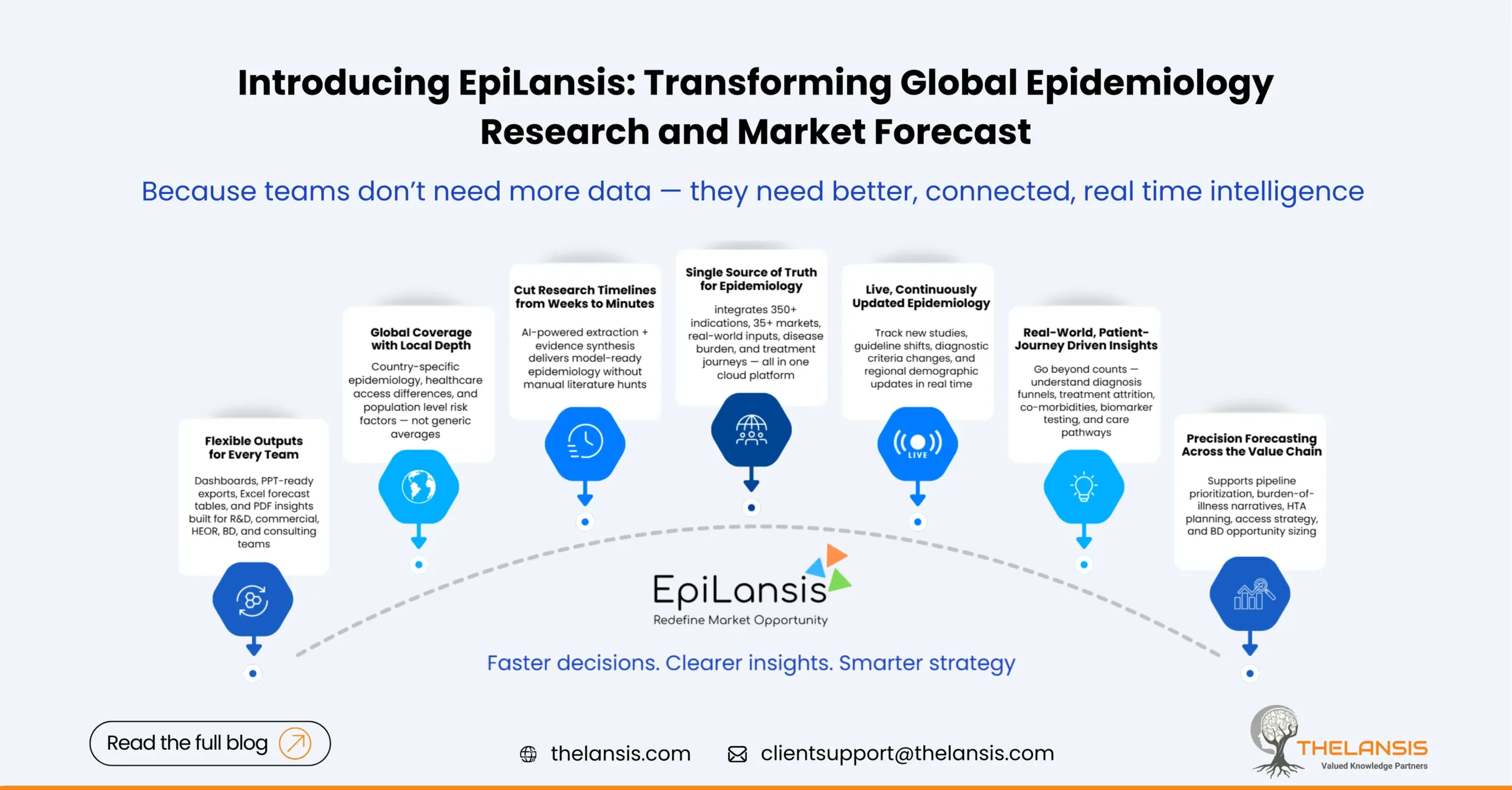 Introducing EpiLansis: Transforming Global Epidemiology Research and Market Forecast

Because teams don't need more data — they need better, connected, real time intelligence

Flexible Outputs for Every Team

Dashboards, PPT-ready exports, Excel forecast tables, and PDF insights built for R&D, commercial, HEOR, BD, and consulting teams

Global Coverage with Local Depth

Country-specific epidemiology, healthcare access differences, and population level risk factors — not generic averages

Cut Research Timelines from Weeks to Minutes

AI-powered extraction + evidence synthesis delivers model-ready epidemiology without manual literature hunts

Single Source of Truth for Epidemiology

integrates 350+ indications, 35+ markets, real-world inputs, disease burden, and treatment journeys — all in one cloud platform

Live, Continuously Updated Epidemiology

Track new studies, guideline shifts, diagnostic criteria changes, and regional demographic updates in real time

LIVE

Real-World, Patient-Journey Driven Insights

Go beyond counts — understand diagnosis funnels, treatment attrition, co-morbidities, biomarker testing, and care pathways

Precision Forecasting Across the Value Chain

Supports pipeline prioritization, burden-of-illness narratives, HTA planning, access strategy, and BD opportunity sizing

EpiLansis
Redefine Market Opportunity

Faster decisions. Clearer insights. Smarter strategy

Read the full blog

thelansis.com

clientsupport@thelansis.com

THELANSIS
Valued Knowledge Partners